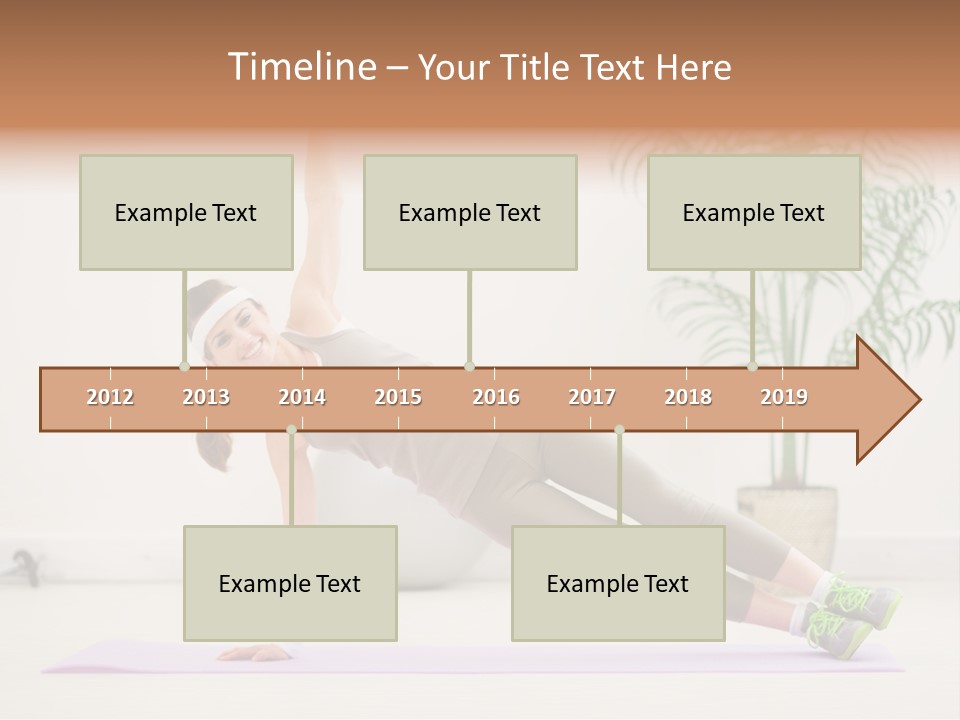 Timeline – Your Title Text Here

Example Text

Example Text

Example Text

2012 2013 2014 2015 2016 2017 2018 2019

Example Text

Example Text